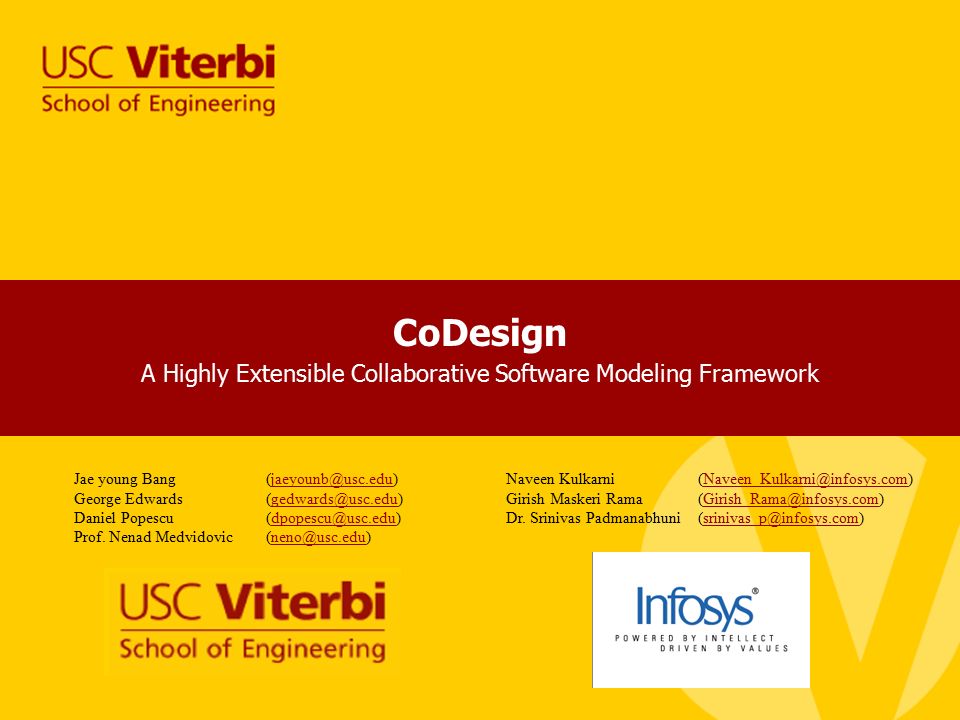 USC Viterbi
School of Engineering

CoDesign
A Highly Extensible Collaborative Software Modeling Framework

Jae young Bang (jaeyounb@usc.edu)
George Edwards (gedwards@usc.edu)
Daniel Popescu (dpopescu@usc.edu)
Prof. Nenad Medvidovic (neno@usc.edu)

Naveen Kulkarni (Naveen_Kulkarni@infosys.com)
Girish Maskeri Rama (Girish_Rama@infosys.com)
Dr. Srinivas Padmanabhuni (srinivas_p@infosys.com)

USC Viterbi
School of Engineering

Infosys®
POWERED BY INTELLECT
DRIVEN BY VALUES